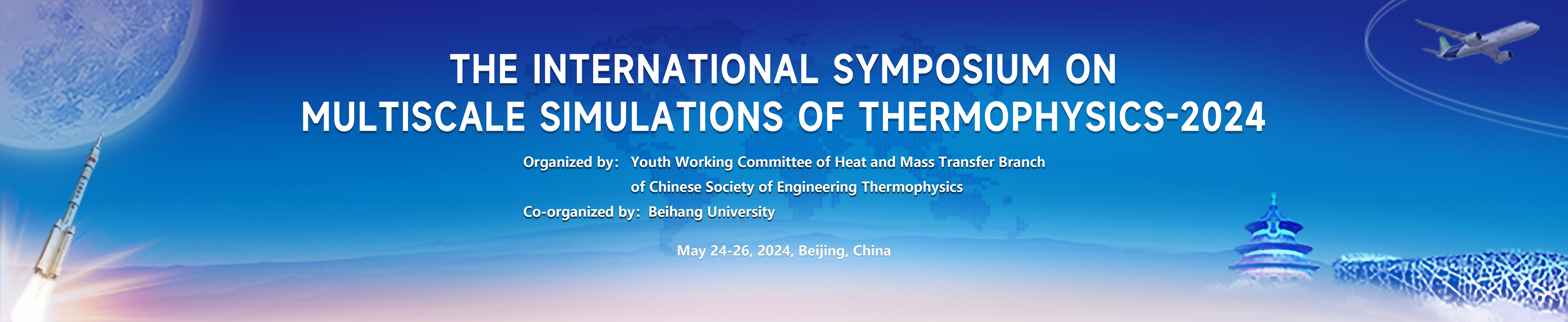 THE INTERNATIONAL SYMPOSIUM ON MULTISCALE SIMULATIONS OF THERMOPHYSICS-2024

Organized by: Youth Working Committee of Heat and Mass Transfer Branch of Chinese Society of Engineering Thermophysics

Co-organized by: Beihang University

May 24-26, 2024, Beijing, China